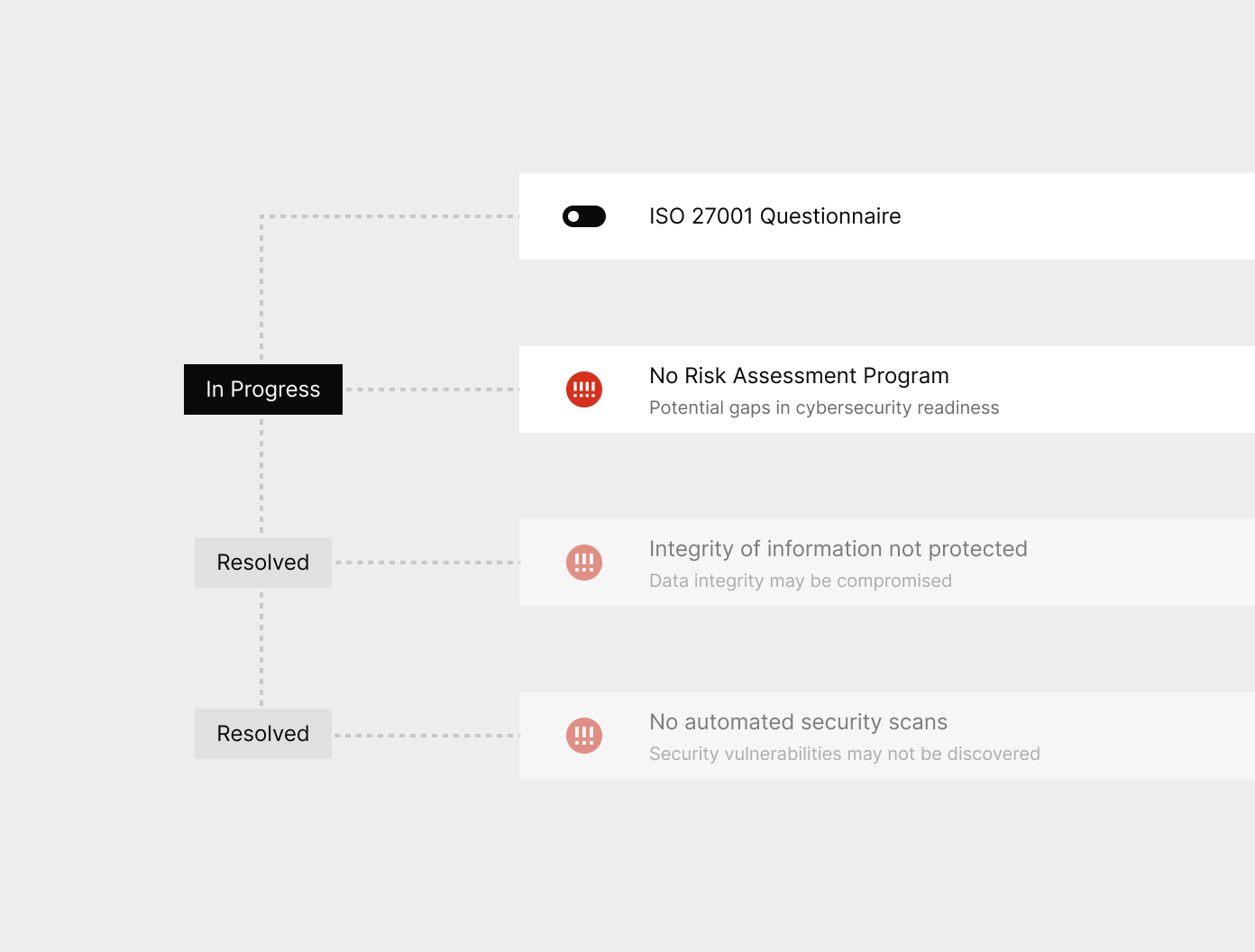 ISO 27001 Questionnaire

In Progress

No Risk Assessment Program
Potential gaps in cybersecurity readiness

Resolved

Integrity of information not protected
Data integrity may be compromised

Resolved

No automated security scans
Security vulnerabilities may not be discovered